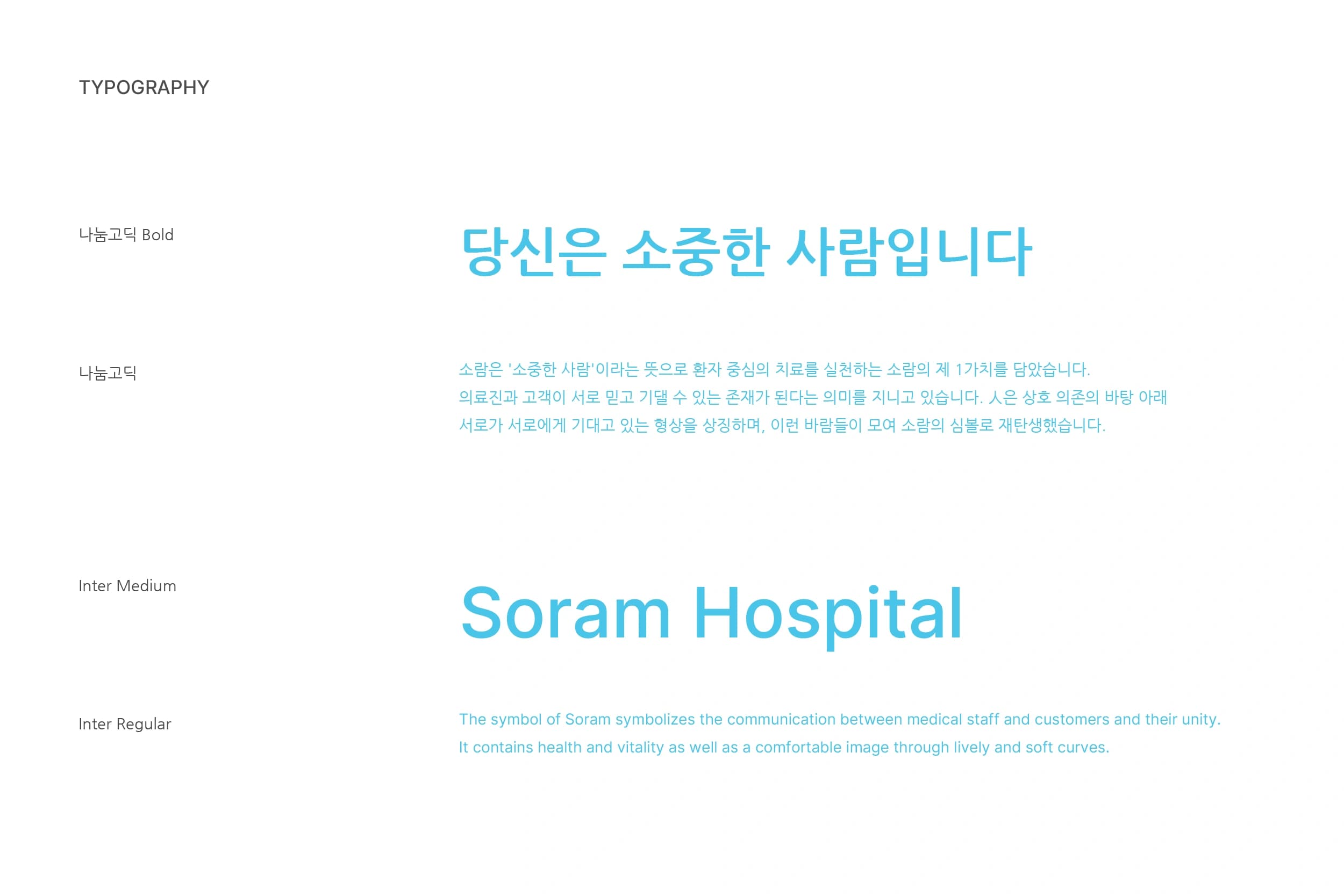 TYPOGRAPHY

나눔고딕 Bold

당신은 소중한 사람입니다

나눔고딕

소람은 '소중한 사람'이라는 뜻으로 환자 중심의 치료를 실천하는 소람의 제 1가치를 담았습니다.
의료진과 고객이 서로 믿고 기댈 수 있는 존재가 된다는 의미를 지니고 있습니다. 人은 상호 의존의 바탕 아래 서로가 서로에게 기대고 있는 형상을 상징하며, 이런 바람들이 모여 소람의 심볼로 재탄생했습니다.

Inter Medium

Soram Hospital

Inter Regular

The symbol of Soram symbolizes the communication between medical staff and customers and their unity.
It contains health and vitality as well as a comfortable image through lively and soft curves.